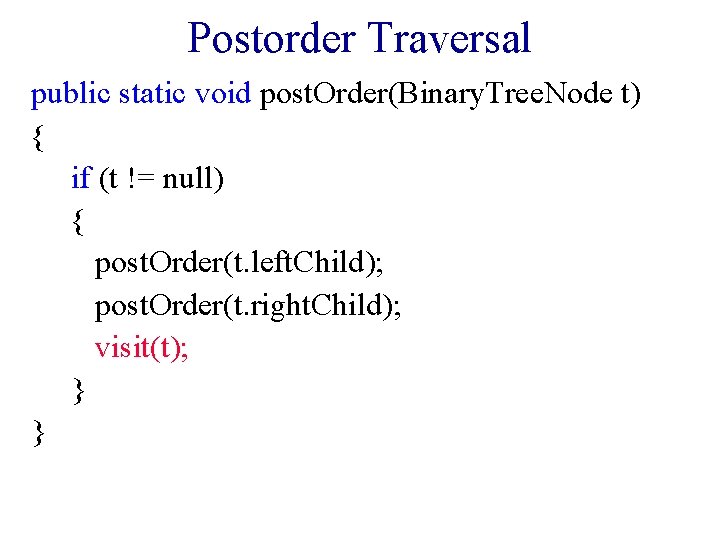 Postorder Traversal

public static void postOrder(BinaryTreeNode t)
{
    if (t != null)
    {
        postOrder(t.leftChild);
        postOrder(t.rightChild);
        visit(t);
    }
}